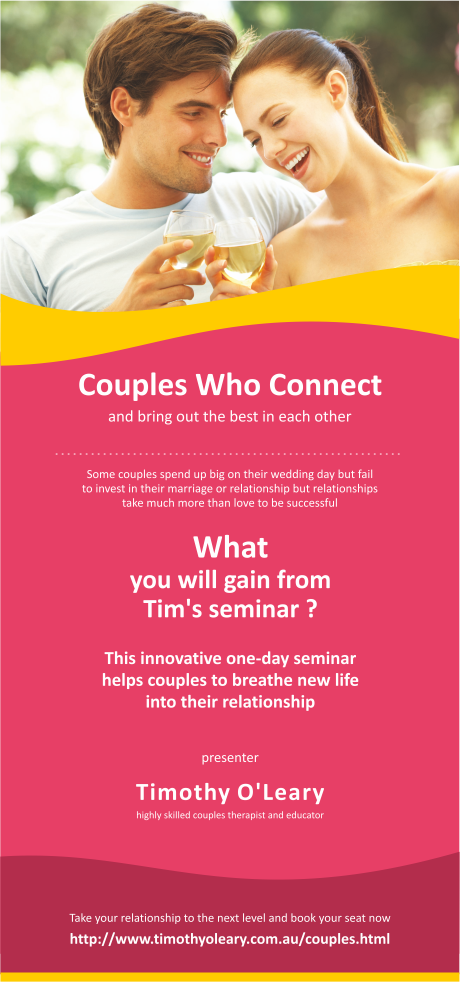 Couples Who Connect

and bring out the best in each other

Some couples spend up big on their wedding day but fail to invest in their marriage or relationship but relationships take much more than love to be successful

What
you will gain from
Tim's seminar ?

This innovative one-day seminar helps couples to breathe new life into their relationship

presenter

Timothy O'Leary

highly skilled couples therapist and educator

Take your relationship to the next level and book your seat now

http://www.timothyoleary.com.au/couples.html